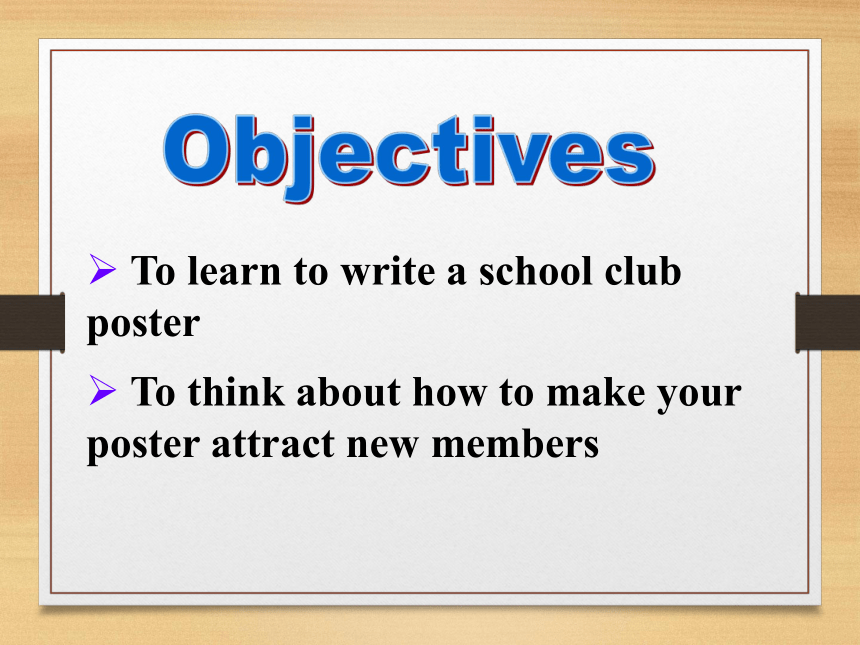 Objectives

➢ To learn to write a school club poster

➢ To think about how to make your poster attract new members